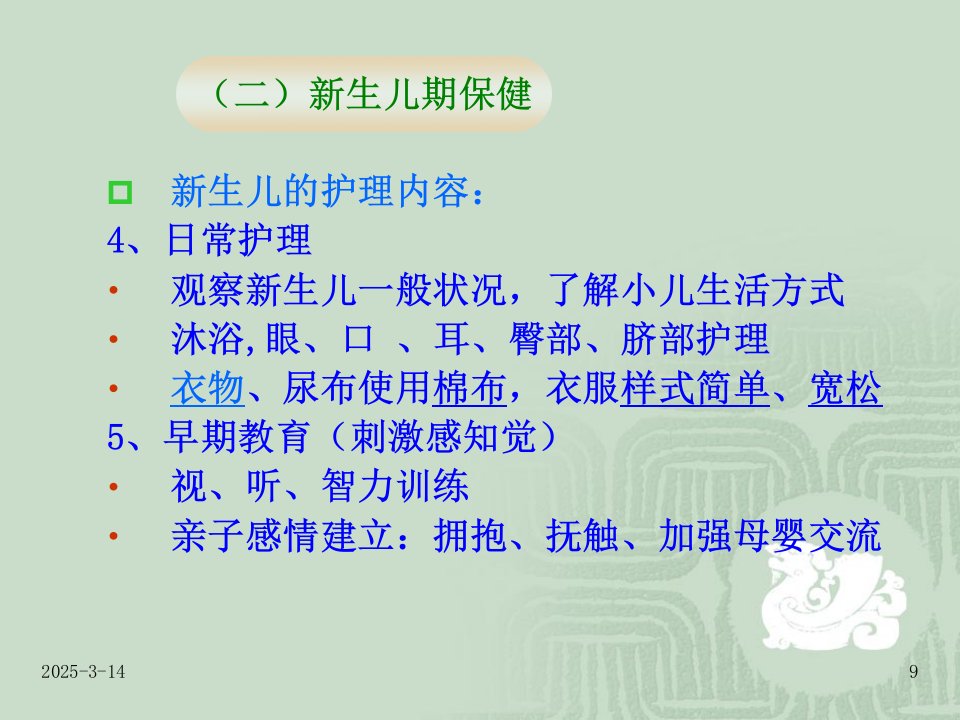 （二）新生儿期保健

新生儿的护理内容：

4、日常护理

• 观察新生儿一般状况，了解小儿生活方式

• 沐浴,眼、口 、耳、臀部、脐部护理

• 衣物、尿布使用棉布，衣服样式简单、宽松

5、早期教育（刺激感知觉）

• 视、听、智力训练

• 亲子感情建立：拥抱、抚触、加强母婴交流

2025-3-14

9